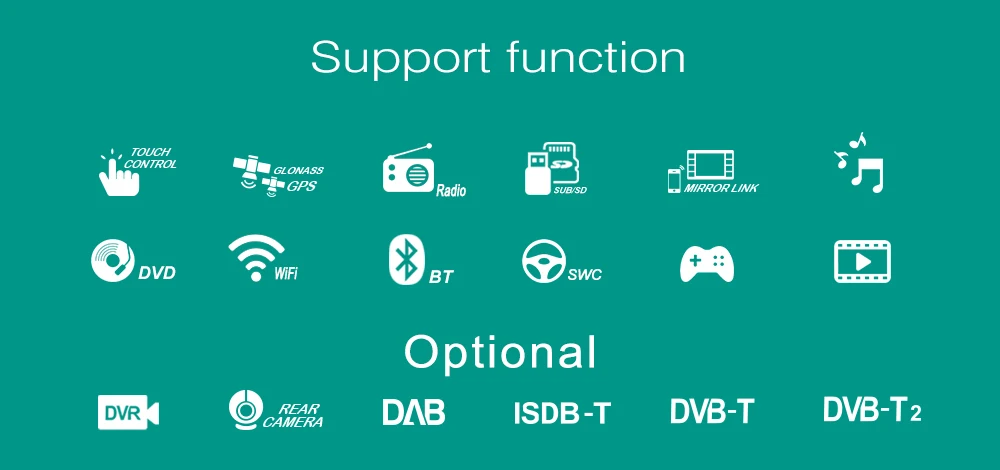 Support function

TOUCH CONTROL
GLONASS GPS
Radio
SUB/SD
MIRROR LINK

DVD
WiFi
BT
SWC

Optional

DVR
REAR CAMERA
DAB
ISDB-T
DVB-T
DVB-T2